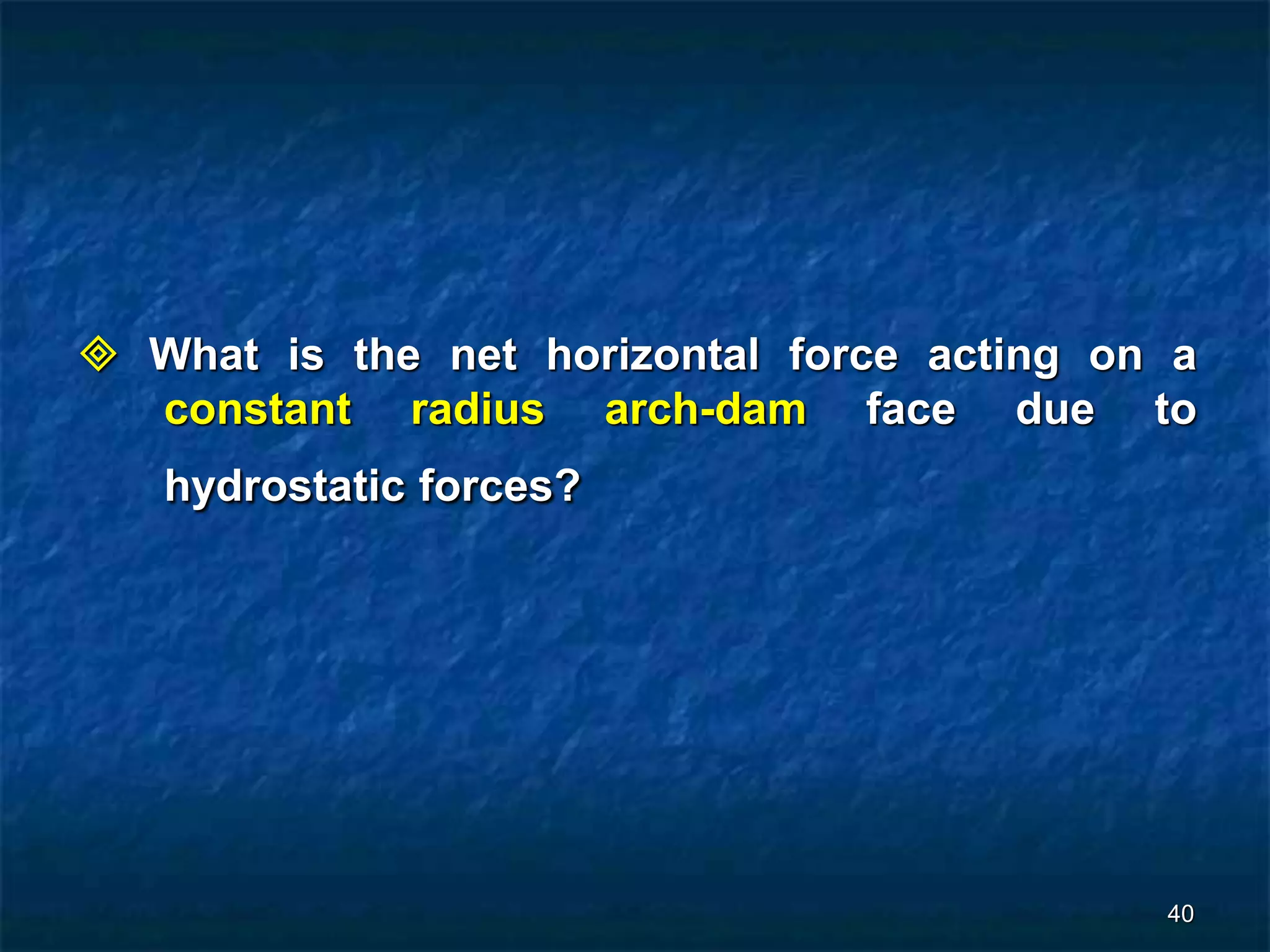 What is the net horizontal force acting on a constant radius arch-dam face due to hydrostatic forces?

40